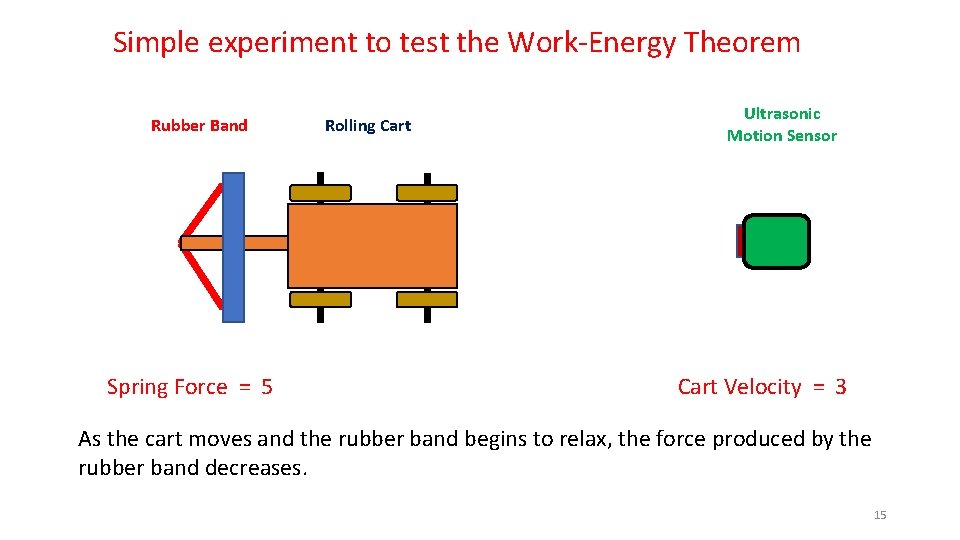 Simple experiment to test the Work-Energy Theorem

Rubber Band

Rolling Cart

Ultrasonic Motion Sensor

Spring Force = 5

Cart Velocity = 3

As the cart moves and the rubber band begins to relax, the force produced by the rubber band decreases.

15